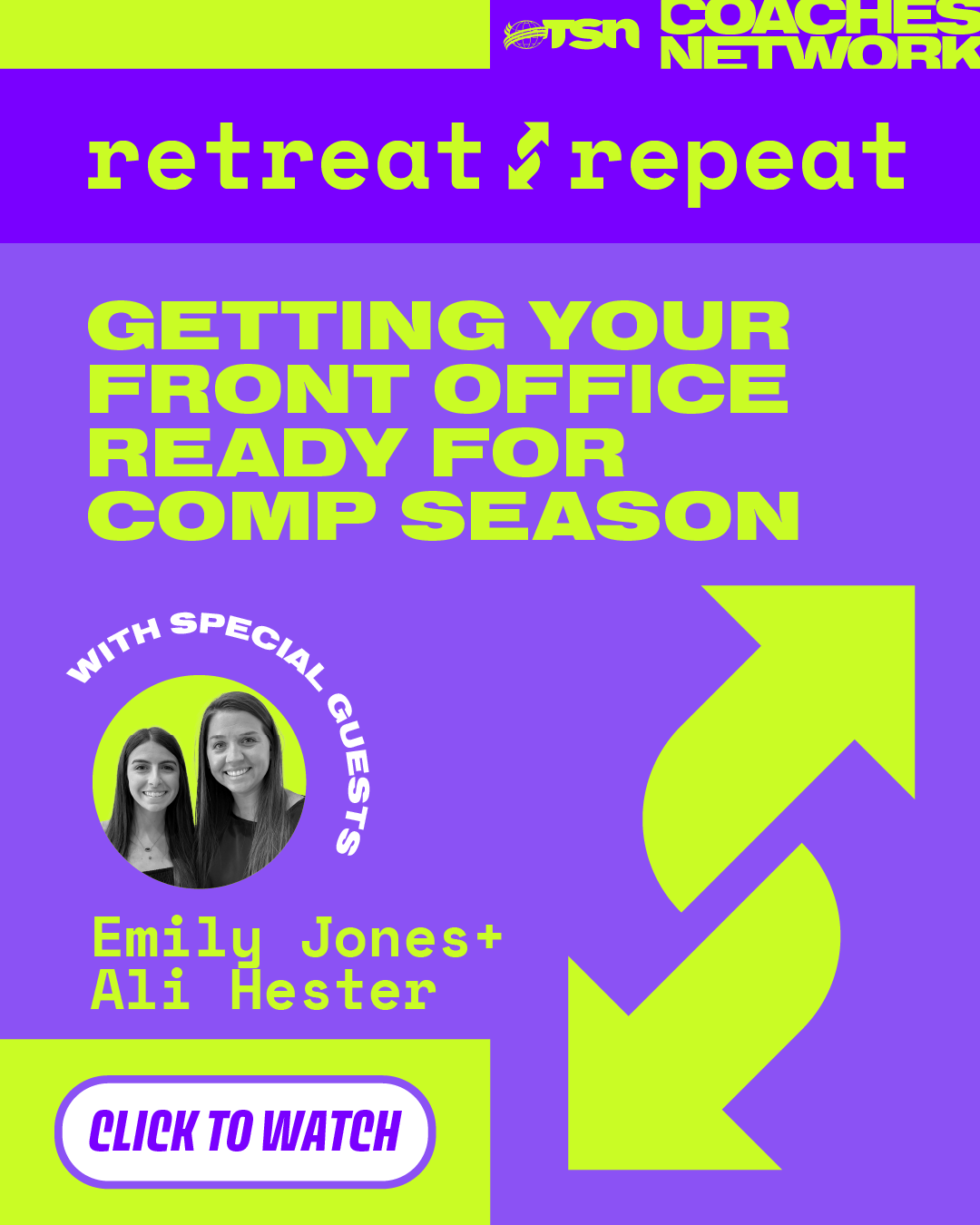 TSN COACHES NETWORK

retreat repeat

GETTING YOUR FRONT OFFICE READY FOR COMP SEASON

WITH SPECIAL GUESTS

Emily Jones+
Ali Hester

CLICK TO WATCH